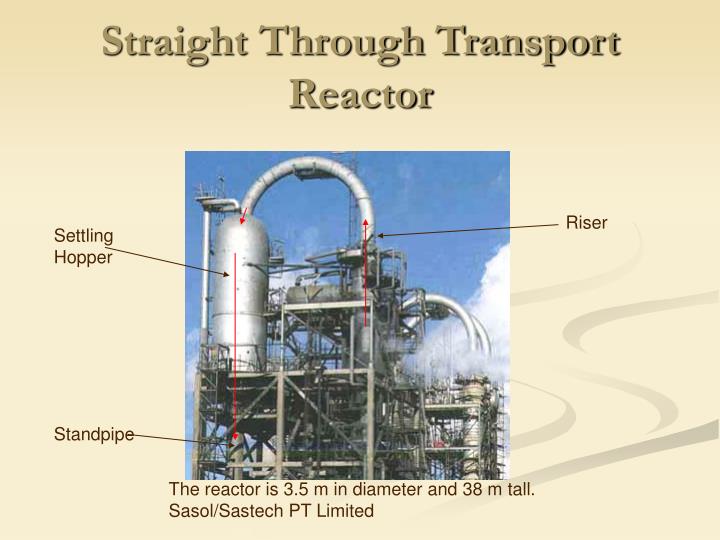 Straight Through Transport Reactor

Settling Hopper

Riser

Standpipe

The reactor is 3.5 m in diameter and 38 m tall.
Sasol/Sastech PT Limited